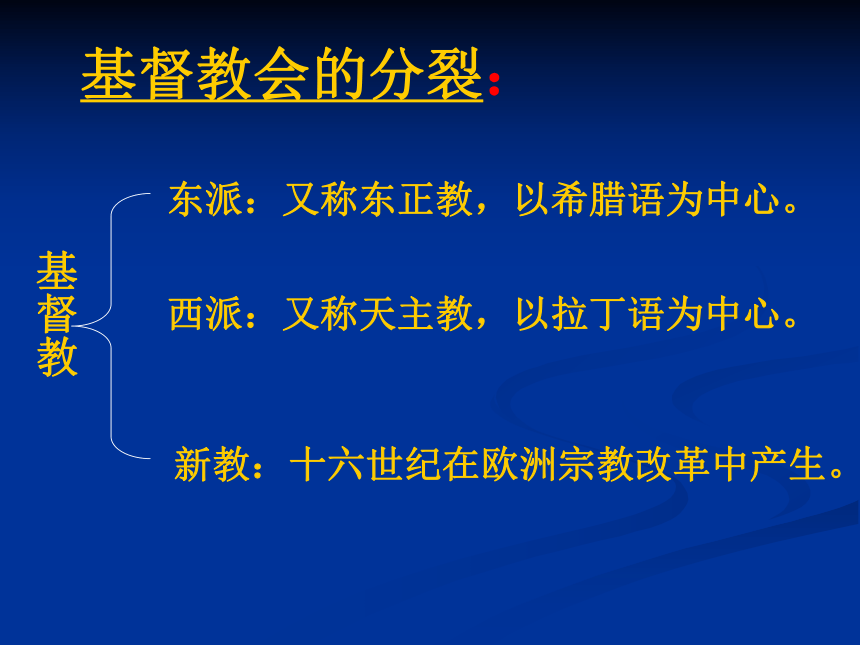 基督教会的分裂：

基督教

东派：又称东正教，以希腊语为中心。

西派：又称天主教，以拉丁语为中心。

新教：十六世纪在欧洲宗教改革中产生。